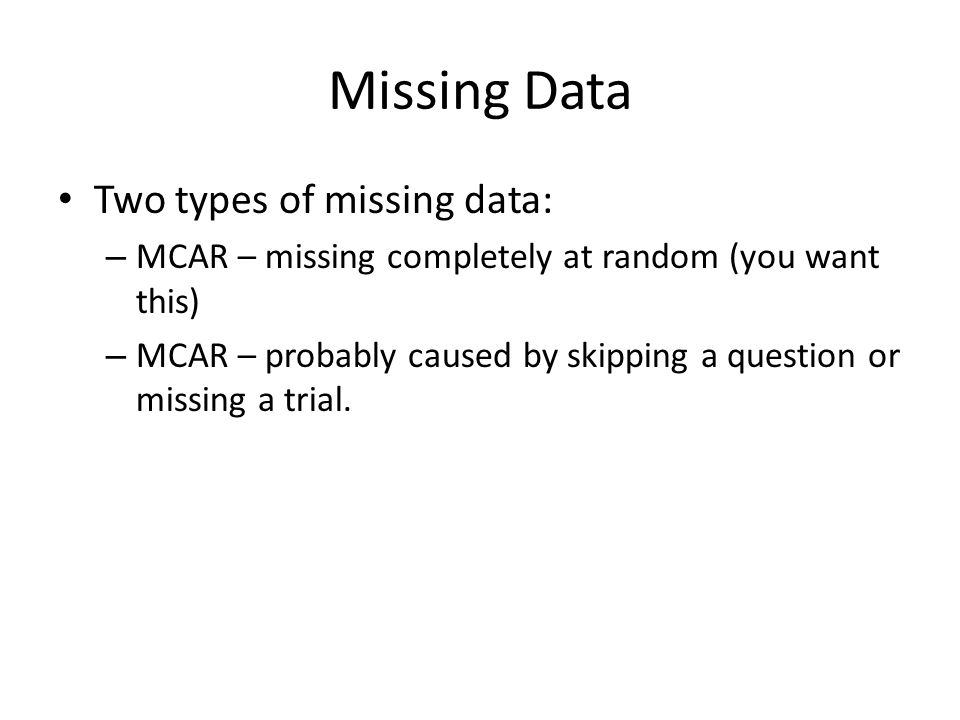 Missing Data

• Two types of missing data:
– MCAR – missing completely at random (you want this)
– MCAR – probably caused by skipping a question or missing a trial.